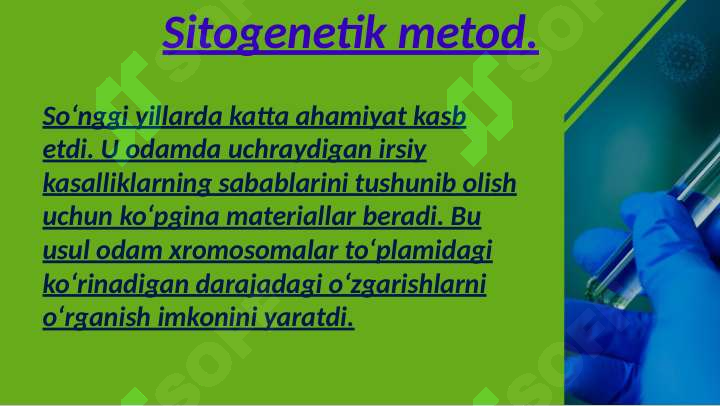 Sitogenetik metod.

So‘nggi yillarda katta ahamiyat kasb etdi. U odamda uchraydigan irsiy kasalliklarning sabablarini tushunib olish uchun ko‘pgina materiallar beradi. Bu usul odam xromosomalar to‘plamidagi ko‘rinadigan darajadagi o‘zgarishlarni o‘rganish imkonini yaratdi.